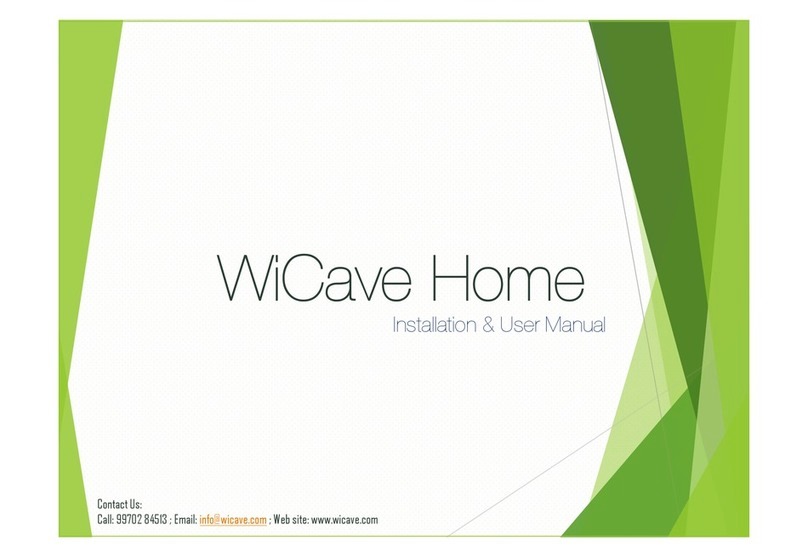 WiCave Home

Installation & User Manual

Contact Us:
Call: 99702 84513 ; Email: info@wicave.com ; Web site: www.wicave.com